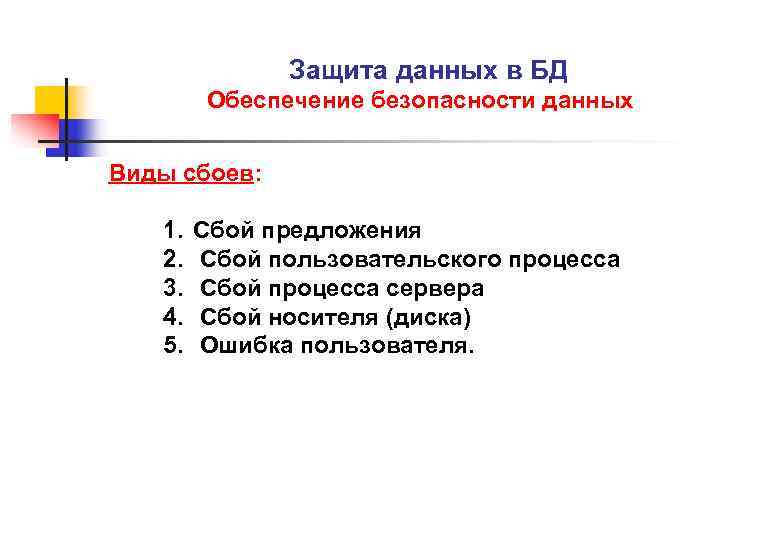 Защита данных в БД
Обеспечение безопасности данных

Виды сбоев:

1. Сбой предложения
2. Сбой пользовательского процесса
3. Сбой процесса сервера
4. Сбой носителя (диска)
5. Ошибка пользователя.